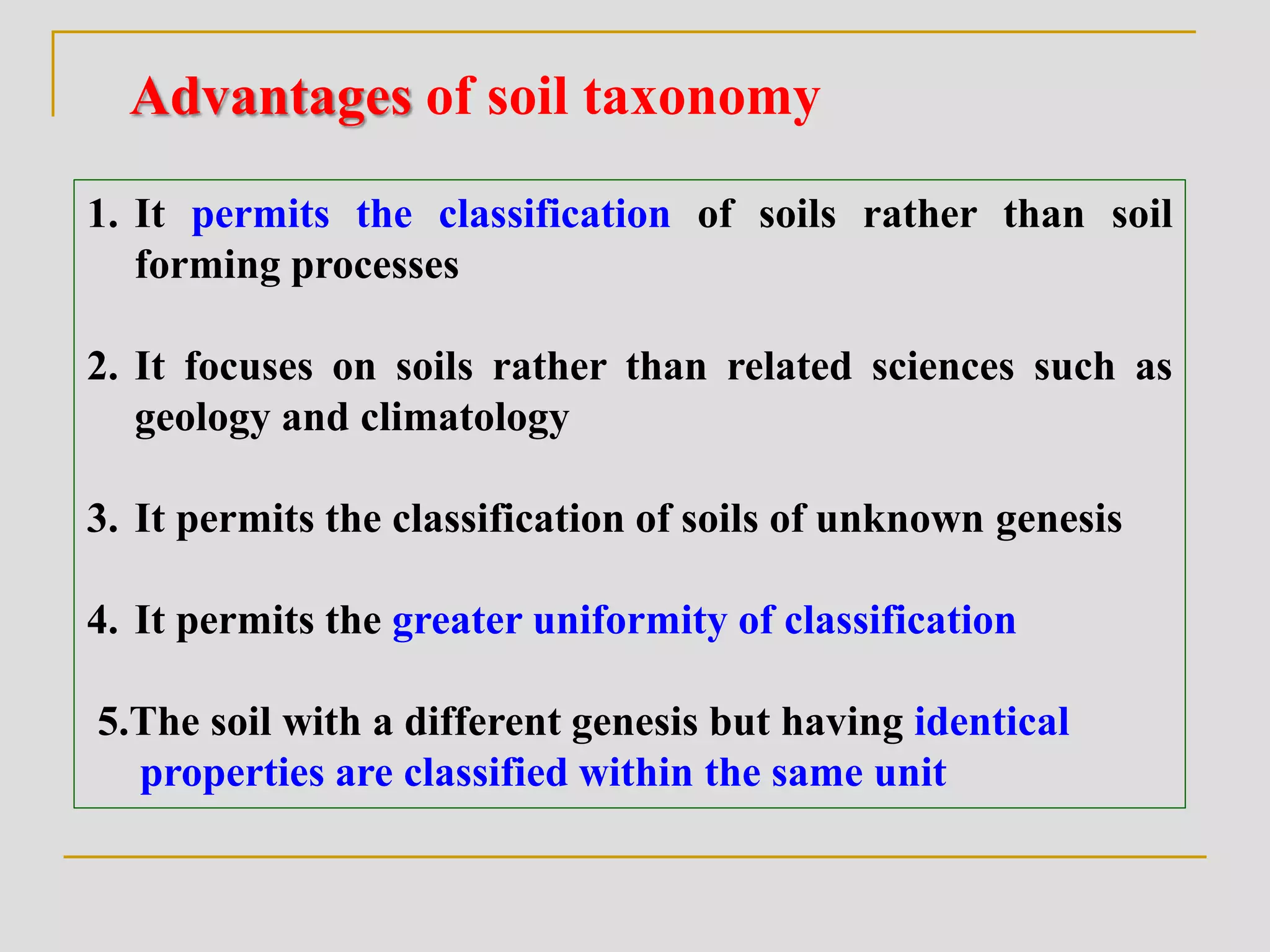 Advantages of soil taxonomy

1. It permits the classification of soils rather than soil forming processes

2. It focuses on soils rather than related sciences such as geology and climatology

3. It permits the classification of soils of unknown genesis

4. It permits the greater uniformity of classification

5.The soil with a different genesis but having identical properties are classified within the same unit